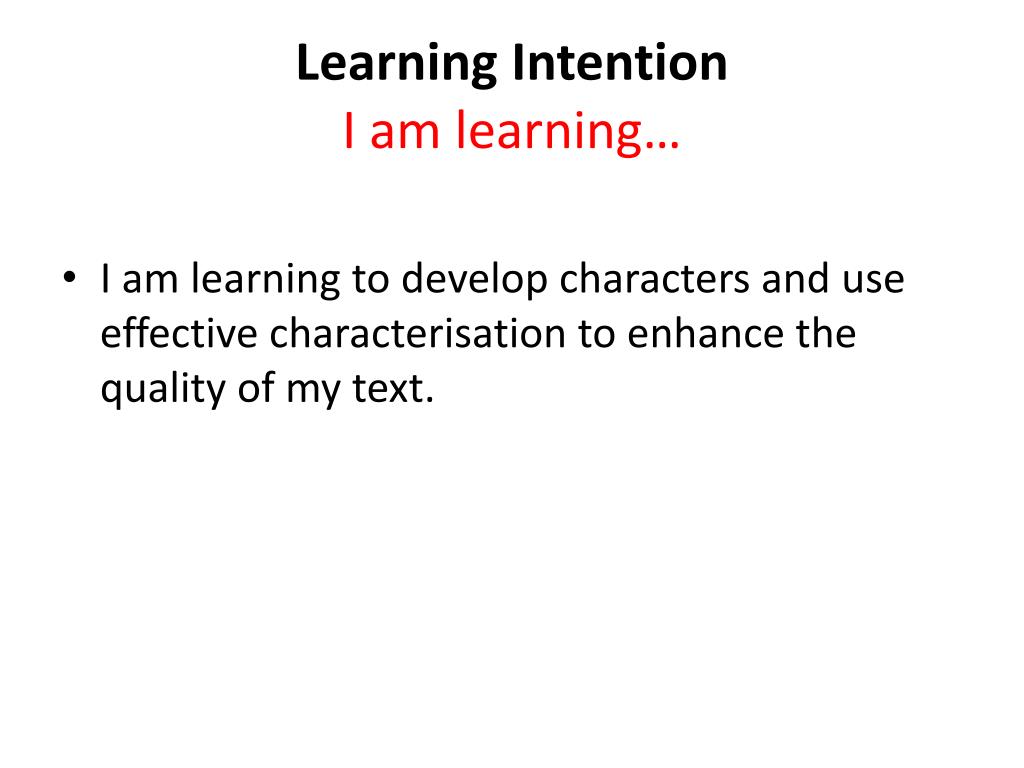 Learning Intention
I am learning…

• I am learning to develop characters and use effective characterisation to enhance the quality of my text.